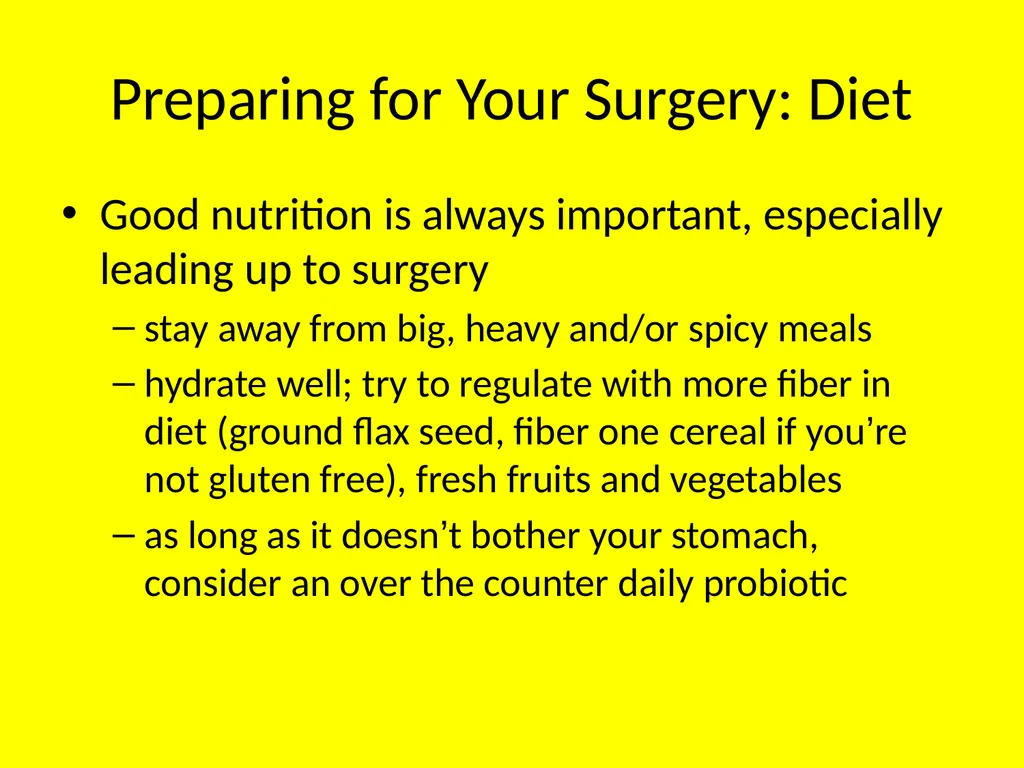 Preparing for Your Surgery: Diet

• Good nutrition is always important, especially leading up to surgery

– stay away from big, heavy and/or spicy meals

– hydrate well; try to regulate with more fiber in diet (ground flax seed, fiber one cereal if you’re not gluten free), fresh fruits and vegetables

– as long as it doesn’t bother your stomach, consider an over the counter daily probiotic